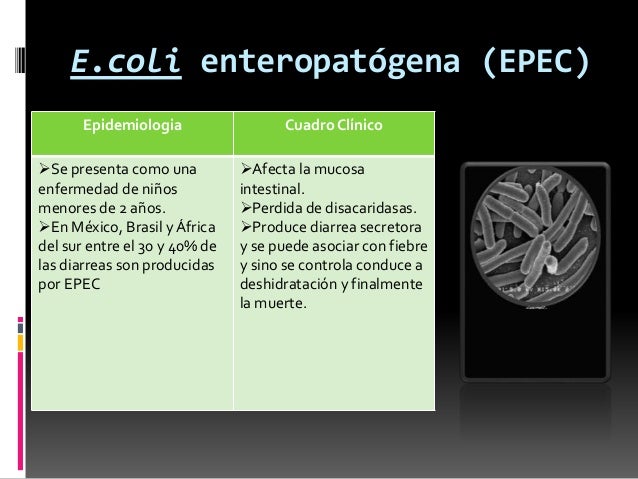 E.coli enteropatógena (EPEC)

| Epidemiologia | Cuadro Clínico |
|---|---|
| ➢Se presenta como una enfermedad de niños menores de 2 años. ➢En México, Brasil y África del sur entre el 30 y 40% de las diarreas son producidas por EPEC | ➢Afecta la mucosa intestinal. ➢Perdida de disacaridasas. ➢Produce diarrea secretora y se puede asociar con fiebre y sino se controla conduce a deshidratación y finalmente la muerte. |